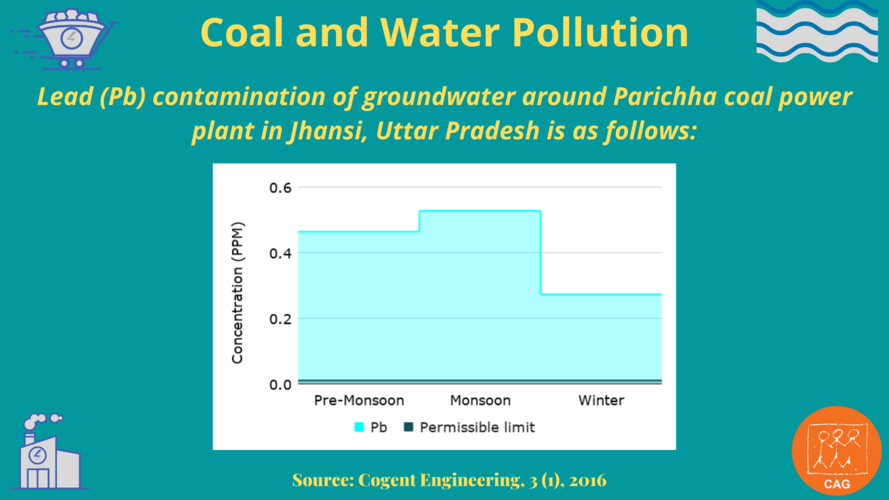 Coal and Water Pollution

Lead (Pb) contamination of groundwater around Parichha coal power plant in Jhansi, Uttar Pradesh is as follows:

Concentration (PPM)
0.6
0.4
0.2
0.0
Pre-Monsoon
Monsoon
Winter
Pb
Permissible limit

Source: Cogent Engineering, 3 (1), 2016

CAG